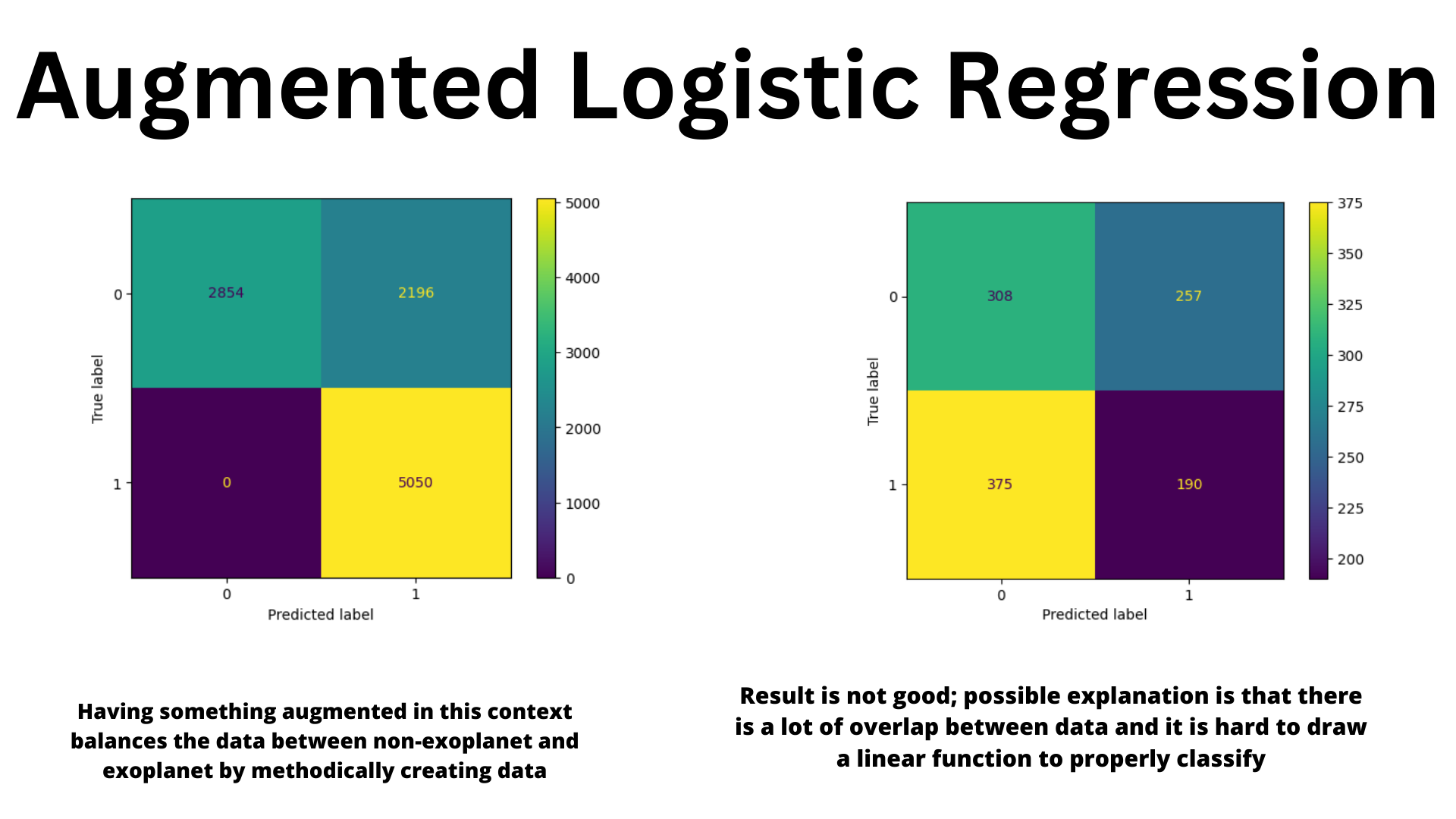 Augmented Logistic Regression

True label

0

1

2854

2196

0

5050

0

1

Predicted label

5000

4000

3000

2000

1000

0

True label

0

1

308

257

375

190

0

1

Predicted label

375

350

325

300

275

250

225

200

Having something augmented in this context balances the data between non-exoplanet and exoplanet by methodically creating data

Result is not good; possible explanation is that there is a lot of overlap between data and it is hard to draw a linear function to properly classify